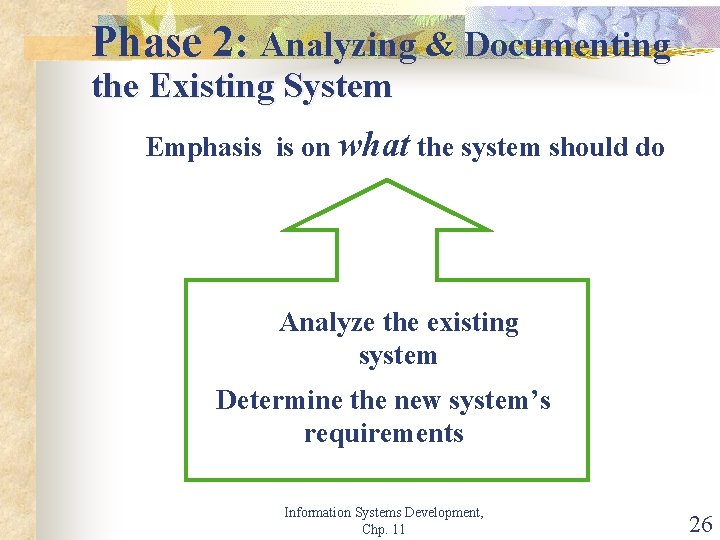 Phase 2: Analyzing & Documenting the Existing System

Emphasis is on what the system should do

Analyze the existing system

Determine the new system's requirements

Information Systems Development, Chp. 11

26